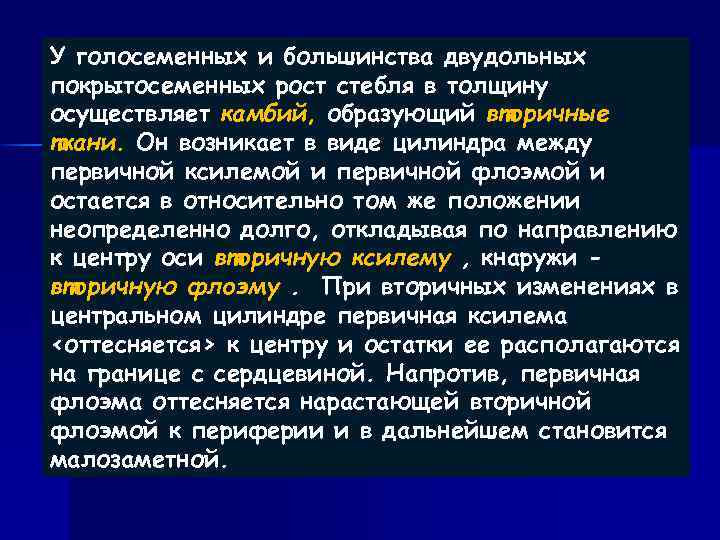 У голосеменных и большинства двудольных покрытосеменных рост стебля в толщину осуществляет камбий, образующий вторичные ткани. Он возникает в виде цилиндра между первичной ксилемой и первичной флоэмой и остается в относительно том же положении неопределенно долго, откладывая по направлению к центру оси вторичную ксилему , кнаружи - вторичную флоэму . При вторичных изменениях в центральном цилиндре первичная ксилема <оттесняется> к центру и остатки ее располагаются на границе с сердцевиной. Напротив, первичная флоэма оттесняется нарастающей вторичной флоэмой к периферии и в дальнейшем становится малозаметной.